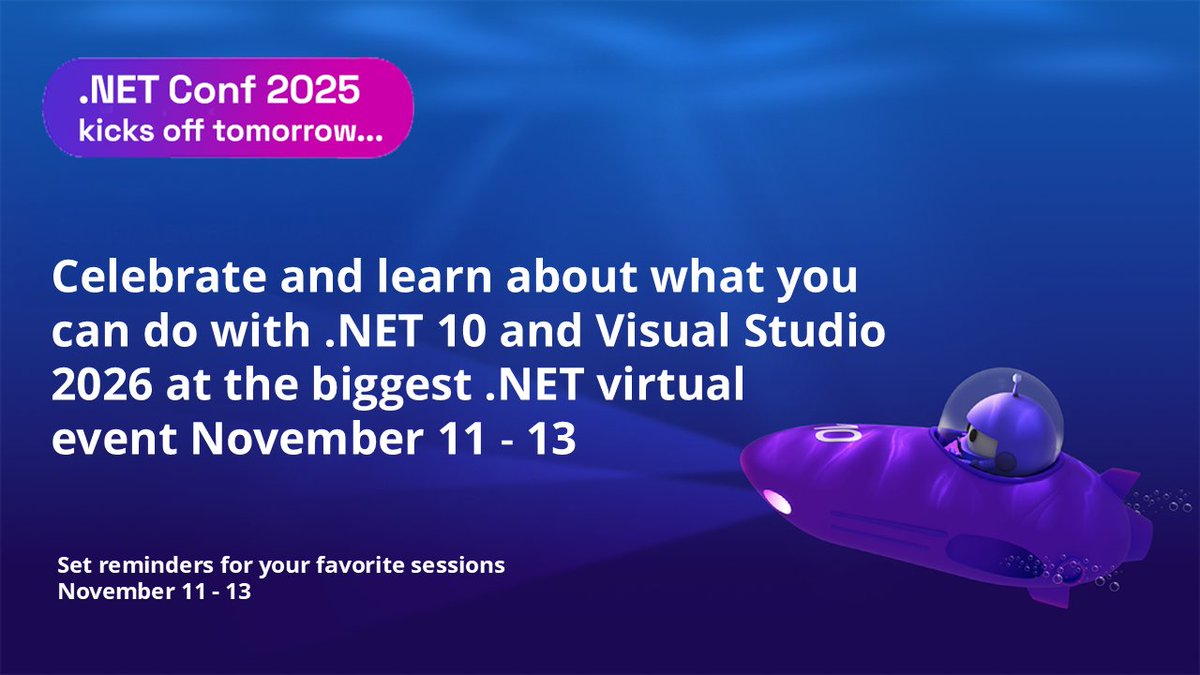 .NET Conf 2025
kicks off tomorrow...

Celebrate and learn about what you can do with .NET 10 and Visual Studio 2026 at the biggest .NET virtual event November 11 - 13

10

Set reminders for your favorite sessions
November 11 - 13